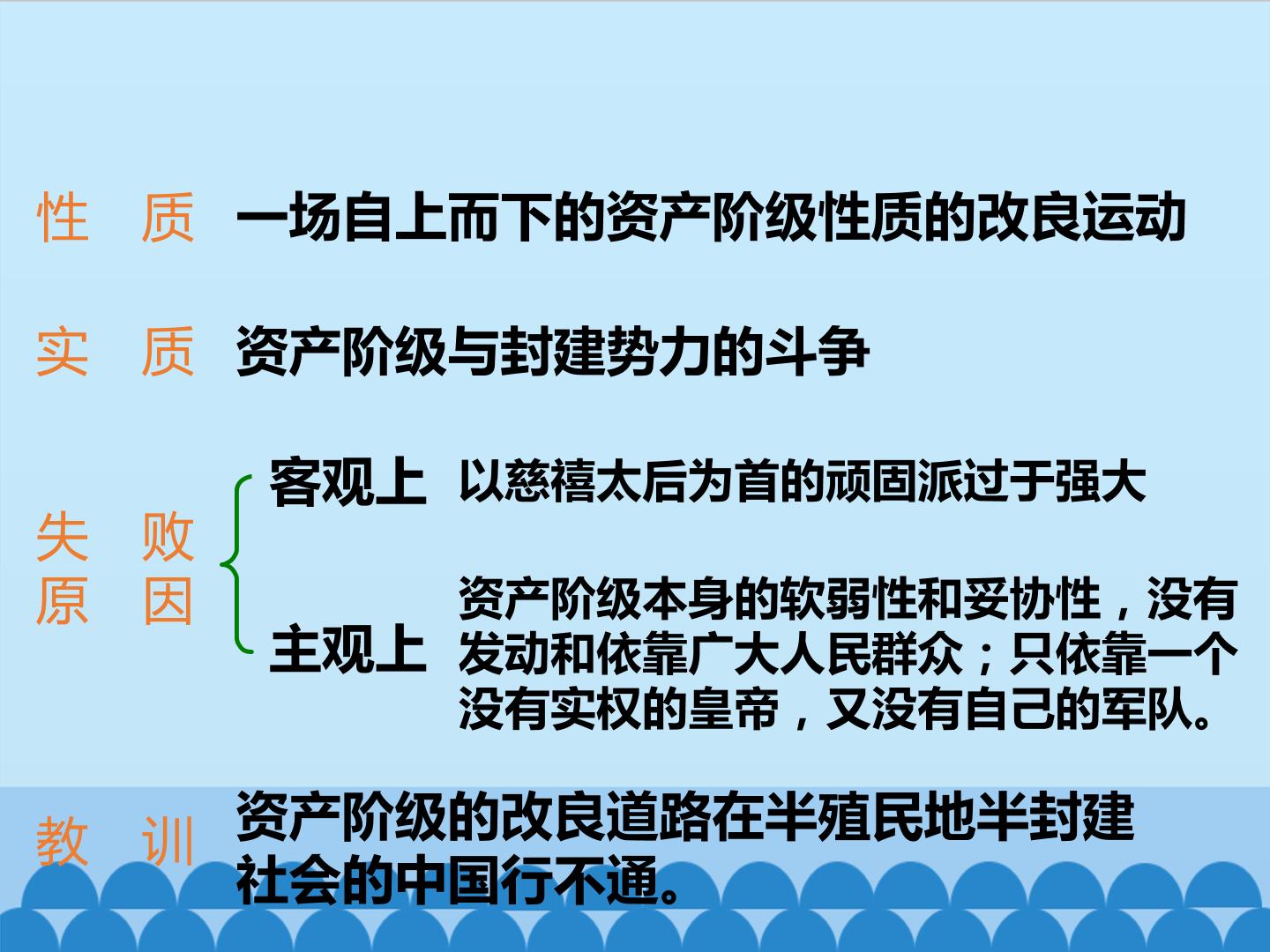 性 质 一场自上而下的资产阶级性质的改良运动

实 质 资产阶级与封建势力的斗争

失 败
原 因

客观上 以慈禧太后为首的顽固派过于强大

主观上 资产阶级本身的软弱性和妥协性，没有发动和依靠广大人民群众；只依靠一个没有实权的皇帝，又没有自己的军队。

教 训 资产阶级的改良道路在半殖民地半封建社会的中国行不通。